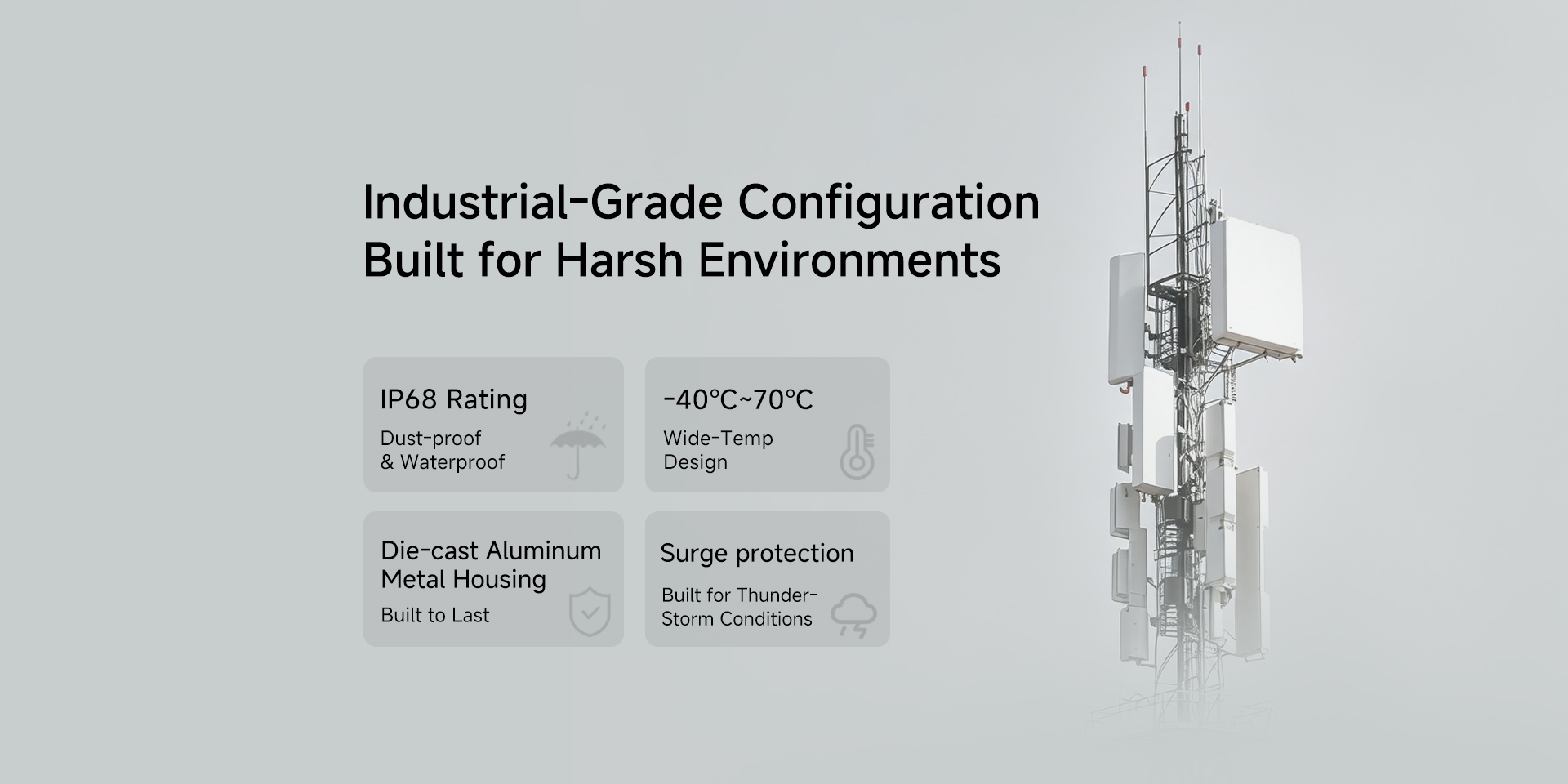 Industrial-Grade Configuration
Built for Harsh Environments

IP68 Rating
Dust-proof
& Waterproof

-40℃~70℃
Wide-Temp
Design

Die-cast Aluminum
Metal Housing
Built to Last

Surge protection
Built for Thunder-Storm Conditions